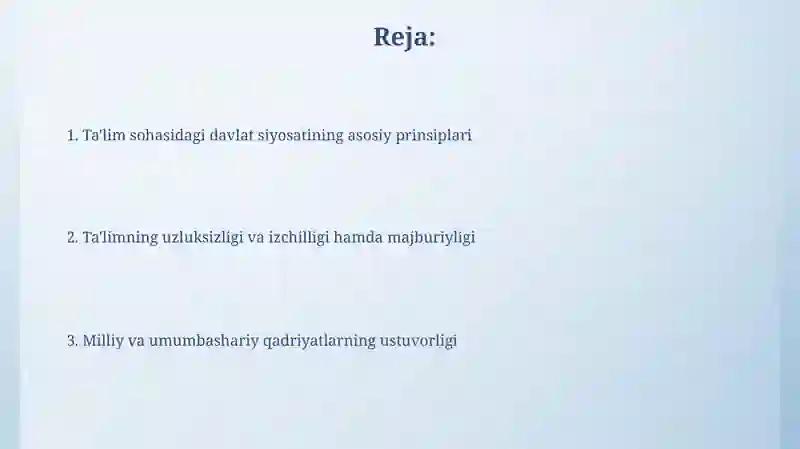 Reja:

1. Ta'lim sohasidagi davlat siyosatining asosiy prinsiplari

2. Ta'limning uzluksizligi va izchilligi hamda majburiyligi

3. Milliy va umumbashariy qadriyatlarning ustuvorligi